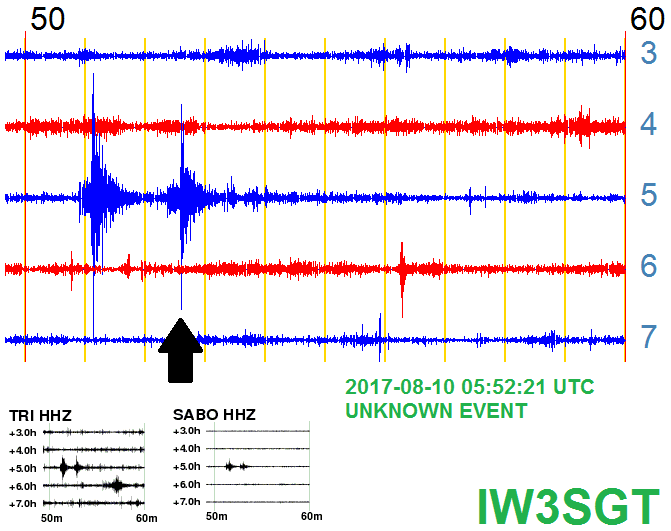 50
60
3
4
5
6
7

2017-08-10 05:52:21 UTC
UNKNOWN EVENT

TRI HHZ
+3.0h
+4.0h
+5.0h
+6.0h
+7.0h
50m
60m

SABO HHZ
+3.0h
+4.0h
+5.0h
+6.0h
+7.0h
50m
60m

IW3SGT